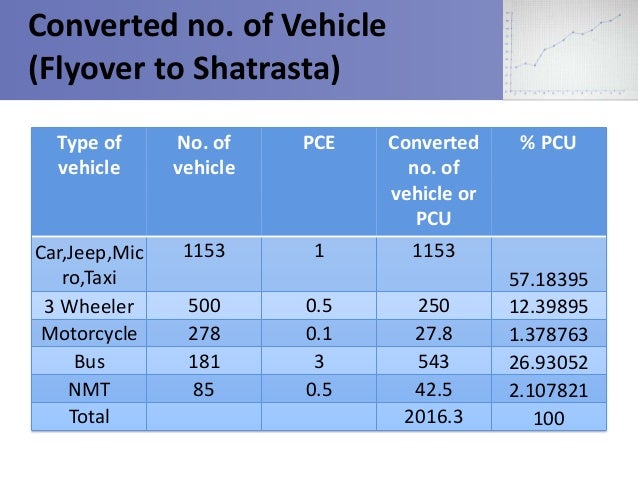 Converted no. of Vehicle (Flyover to Shatrasta)

| Type of vehicle | No. of vehicle | PCE | Converted no. of vehicle or PCU | % PCU |
|---|---|---|---|---|
| Car,Jeep,Micro,Taxi | 1153 | 1 | 1153 | 57.18395 |
| 3 Wheeler | 500 | 0.5 | 250 | 12.39895 |
| Motorcycle | 278 | 0.1 | 27.8 | 1.378763 |
| Bus | 181 | 3 | 543 | 26.93052 |
| NMT | 85 | 0.5 | 42.5 | 2.107821 |
| Total | | | 2016.3 | 100 |